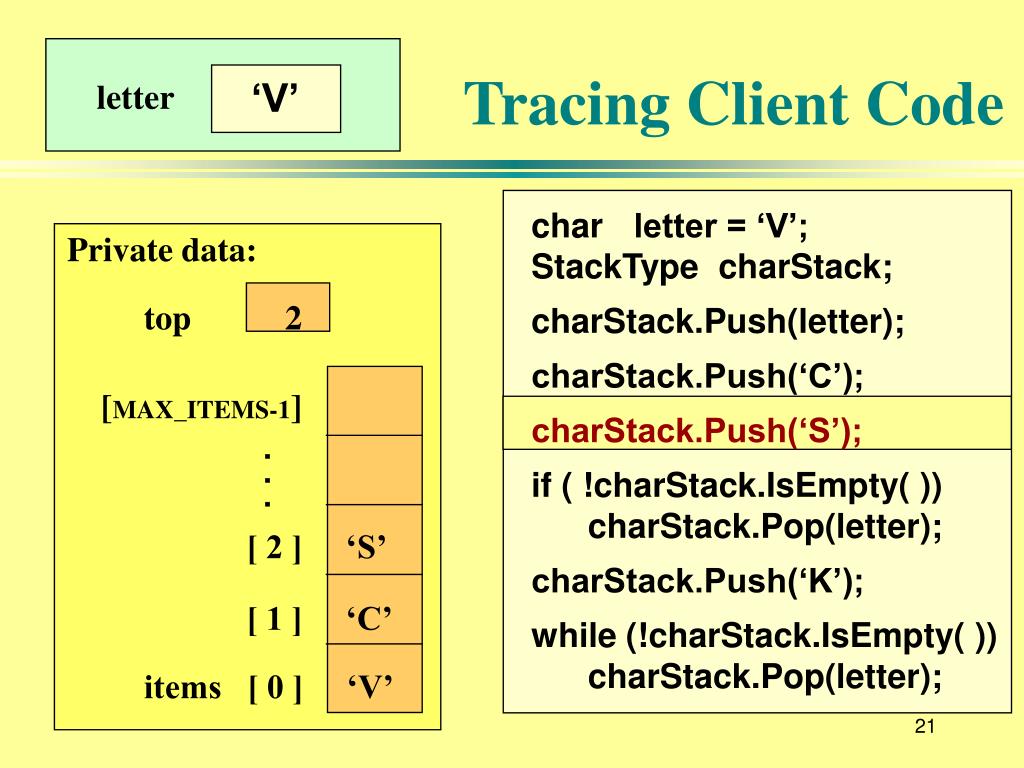 letter ‘V’

Tracing Client Code

Private data:

top 2

[MAX_ITEMS-1]

.
.
.

[ 2 ] ‘S’

[ 1 ] ‘C’

items [ 0 ] ‘V’

char letter = ‘V’;
StackType charStack;
charStack.Push(letter);
charStack.Push(‘C’);
charStack.Push(‘S’);
if ( !charStack.IsEmpty( ))
charStack.Pop(letter);
charStack.Push(‘K’);
while (!charStack.IsEmpty( ))
charStack.Pop(letter);

21